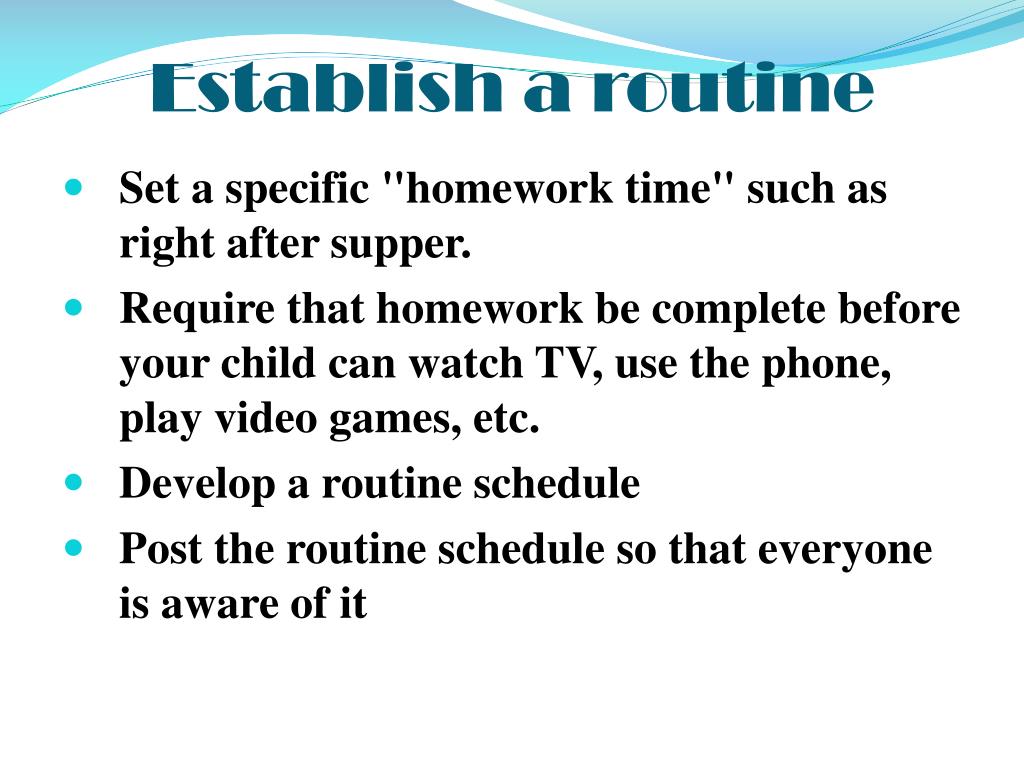 Establish a routine

- Set a specific "homework time" such as right after supper.
- Require that homework be complete before your child can watch TV, use the phone, play video games, etc.
- Develop a routine schedule
- Post the routine schedule so that everyone is aware of it